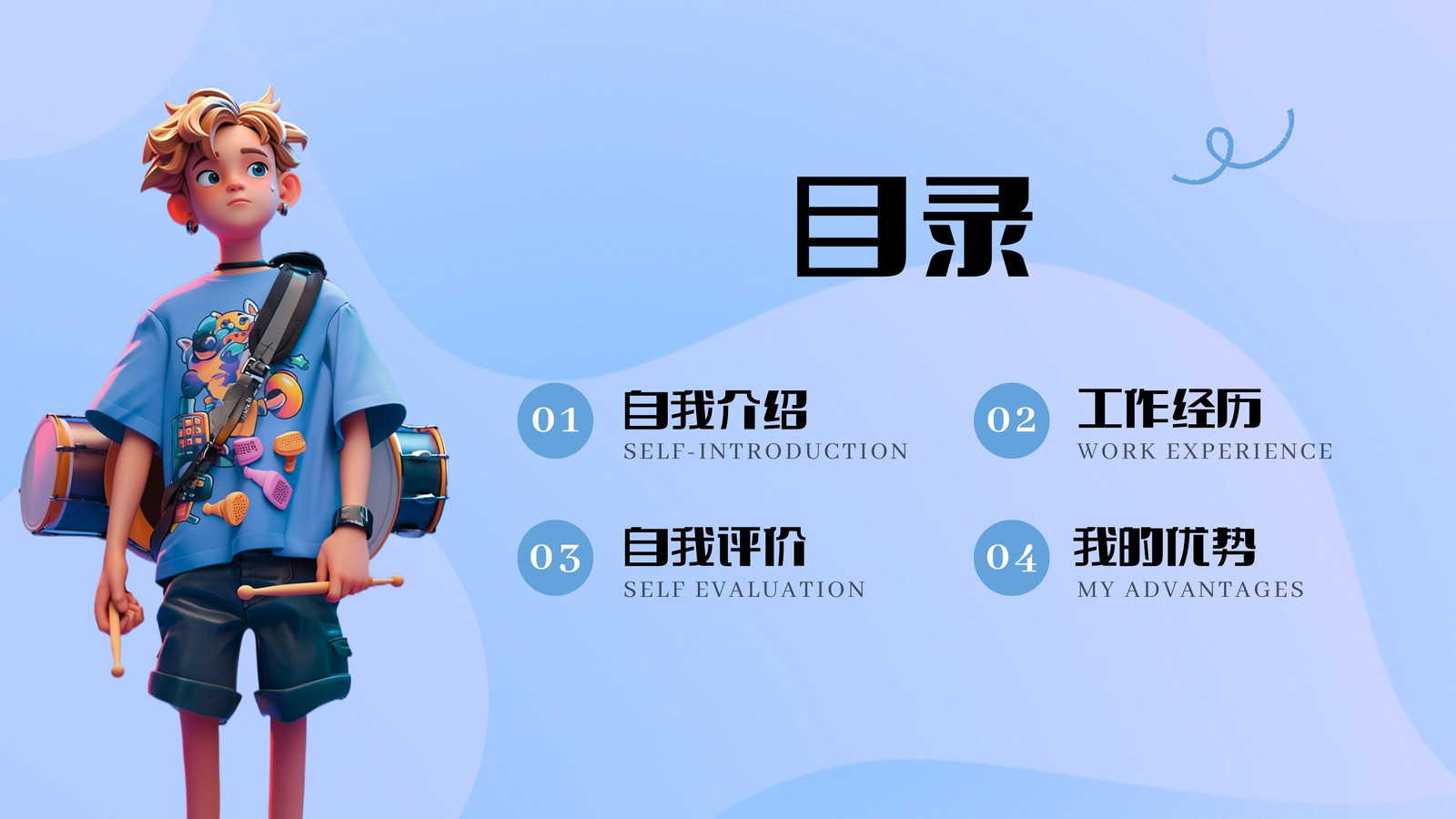 目录

01 自我介绍
SELF-INTRODUCTION

02 工作经历
WORK EXPERIENCE

03 自我评价
SELF EVALUATION

04 我的优势
MY ADVANTAGES